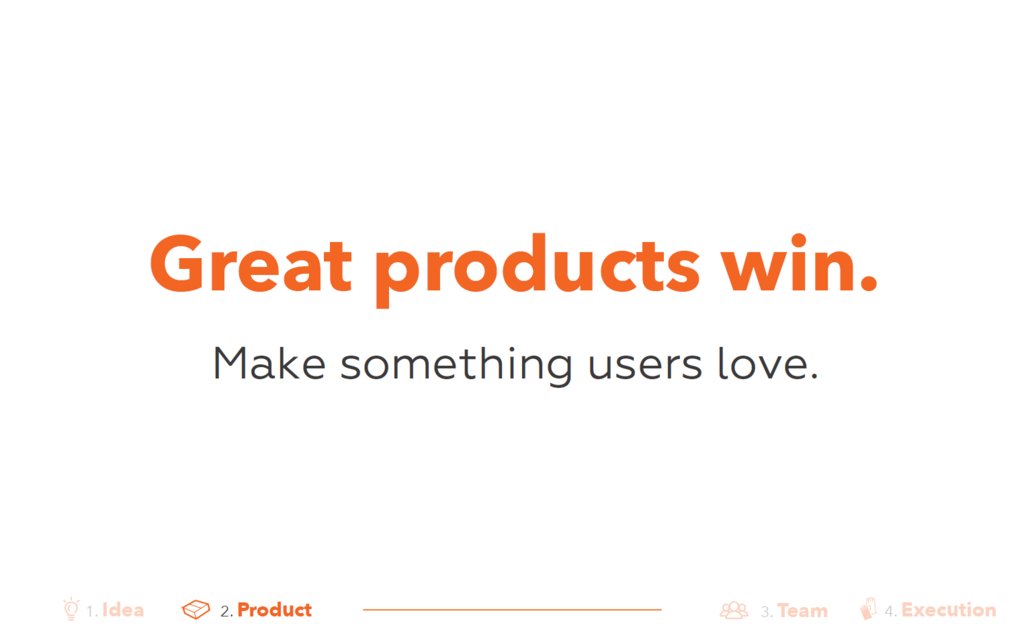 Great products win.

Make something users love.

1. Idea 2. Product 3. Team 4. Execution